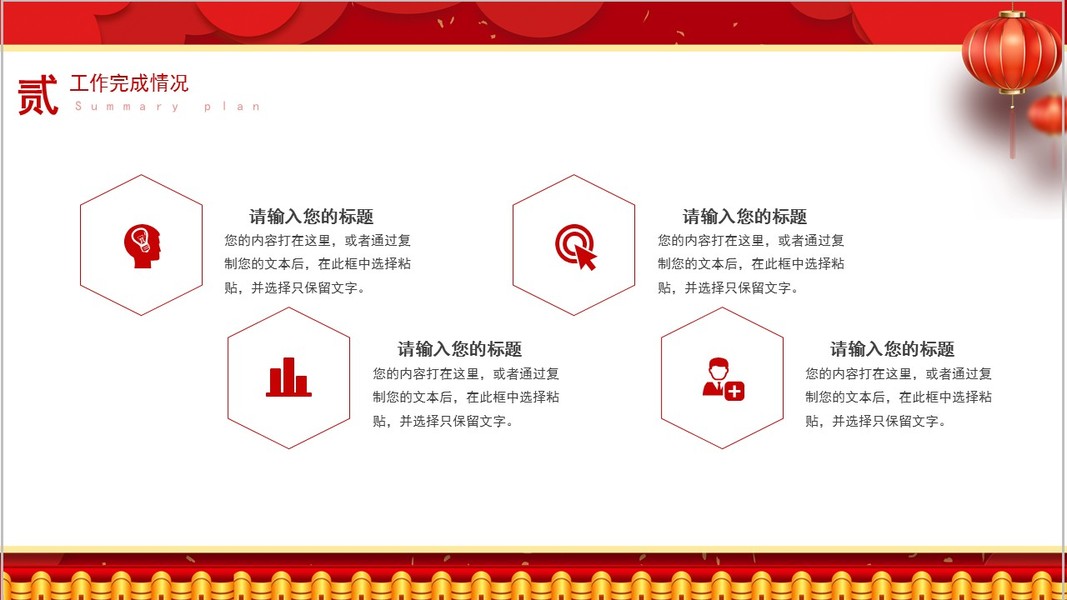 贰 工作完成情况
Summary plan

请输入您的标题
您的内容打在这里，或者通过复制您的文本后，在此框中选择粘贴，并选择只保留文字。

请输入您的标题
您的内容打在这里，或者通过复制您的文本后，在此框中选择粘贴，并选择只保留文字。

请输入您的标题
您的内容打在这里，或者通过复制您的文本后，在此框中选择粘贴，并选择只保留文字。

请输入您的标题
您的内容打在这里，或者通过复制您的文本后，在此框中选择粘贴，并选择只保留文字。